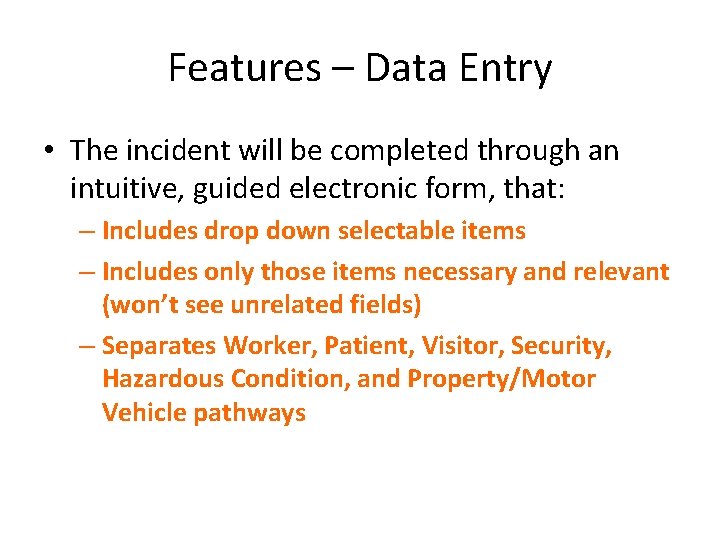 Features – Data Entry

• The incident will be completed through an intuitive, guided electronic form, that:

– Includes drop down selectable items

– Includes only those items necessary and relevant (won't see unrelated fields)

– Separates Worker, Patient, Visitor, Security, Hazardous Condition, and Property/Motor Vehicle pathways